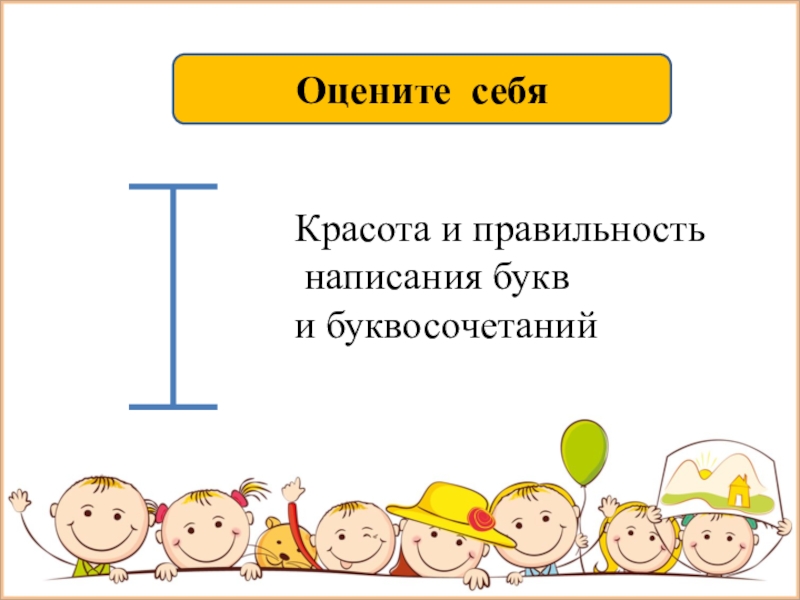 Оцените себя

Красота и правильность написания букв и буквосочетаний